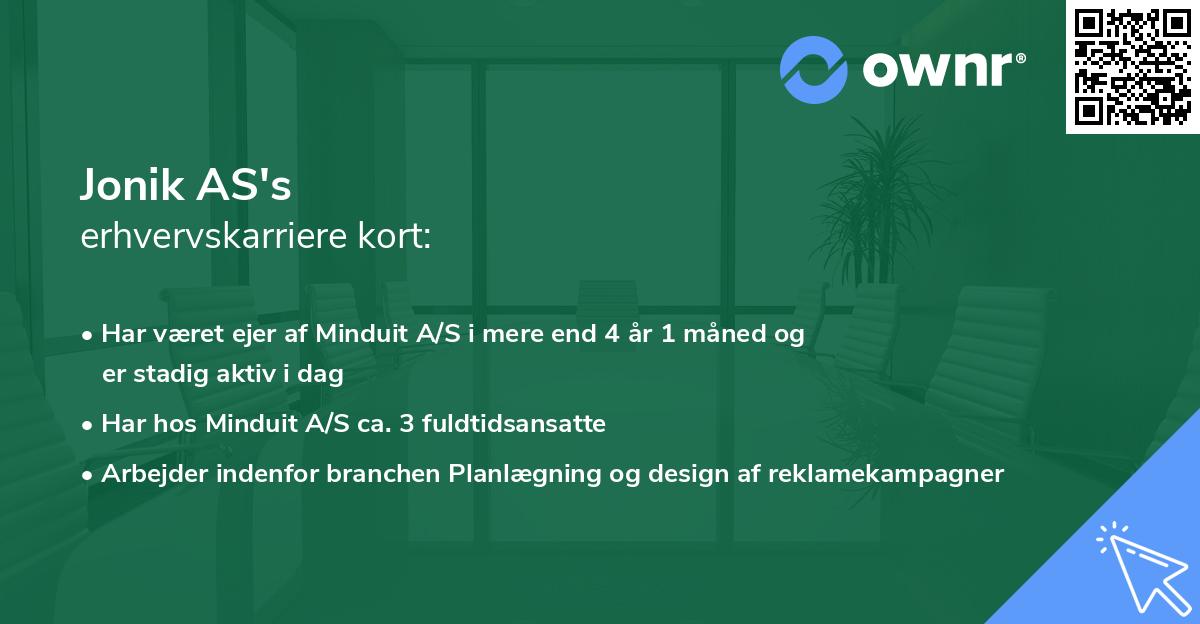 ownr®

Jonik AS's
erhvervskarriere kort:

• Har været ejer af Minduit A/S i mere end 4 år 1 måned og er stadig aktiv i dag
• Har hos Minduit A/S ca. 3 fuldtidsansatte
• Arbejder indenfor branchen Planlægning og design af reklamekampagner